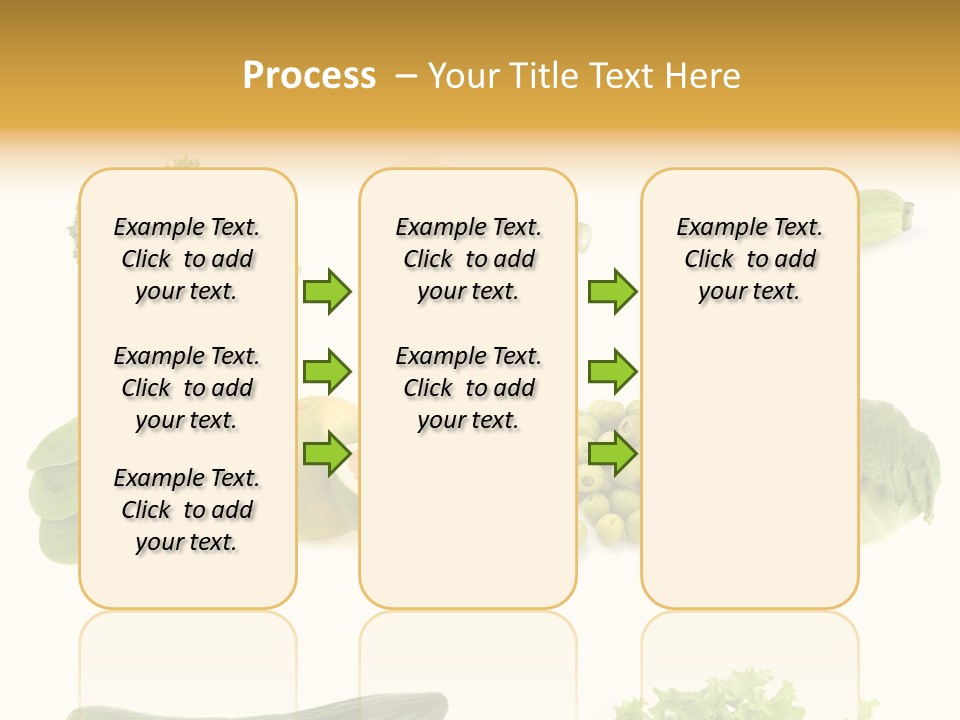 Process – Your Title Text Here

Example Text. Click to add your text.

Example Text. Click to add your text.

Example Text. Click to add your text.

Example Text. Click to add your text.

Example Text. Click to add your text.

Example Text. Click to add your text.